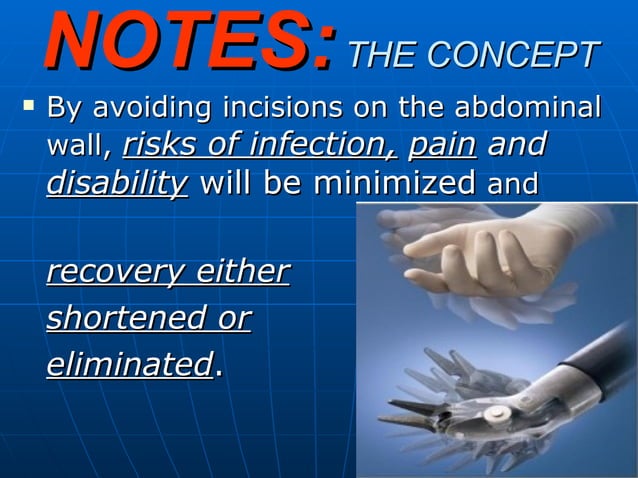 NOTES: THE CONCEPT

▪ By avoiding incisions on the abdominal wall, risks of infection, pain and disability will be minimized and

recovery either shortened or eliminated.